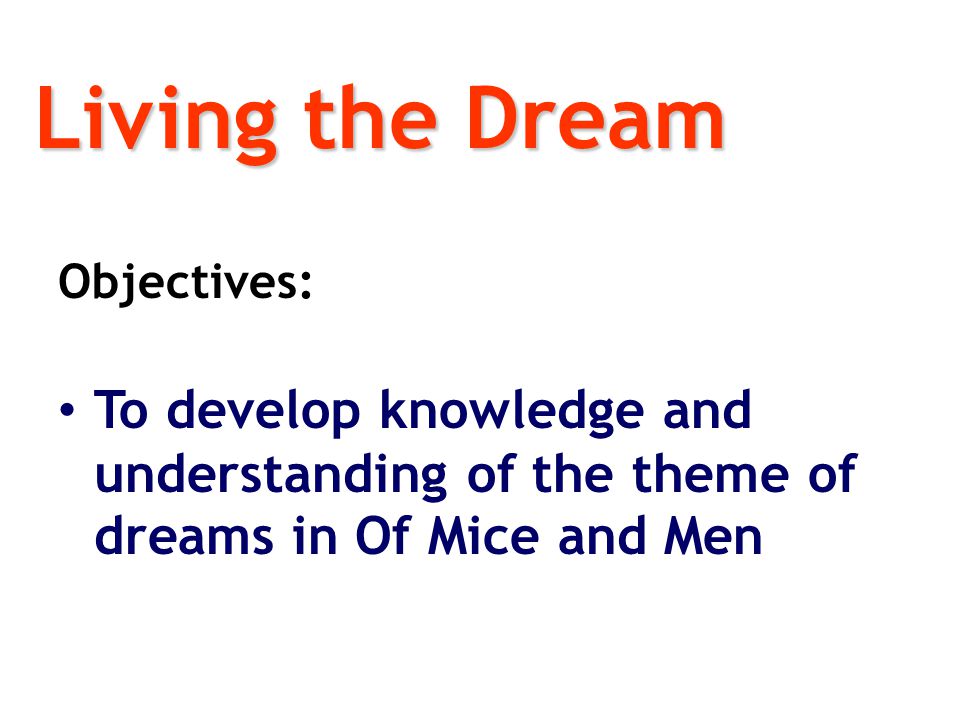 Living the Dream

Objectives:

• To develop knowledge and understanding of the theme of dreams in Of Mice and Men